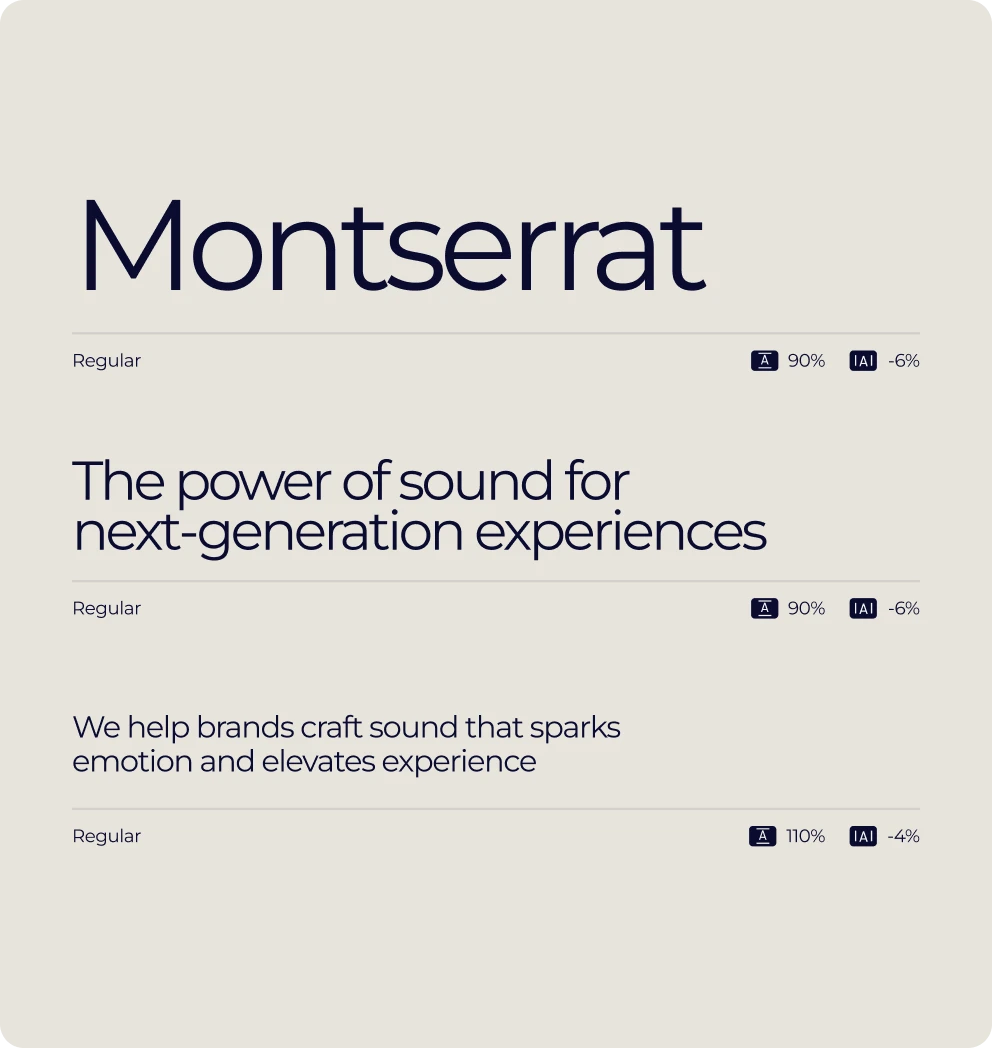 Montserrat

Regular

90% -6%

The power of sound for next-generation experiences

Regular

90% -6%

We help brands craft sound that sparks emotion and elevates experience

Regular

110% -4%